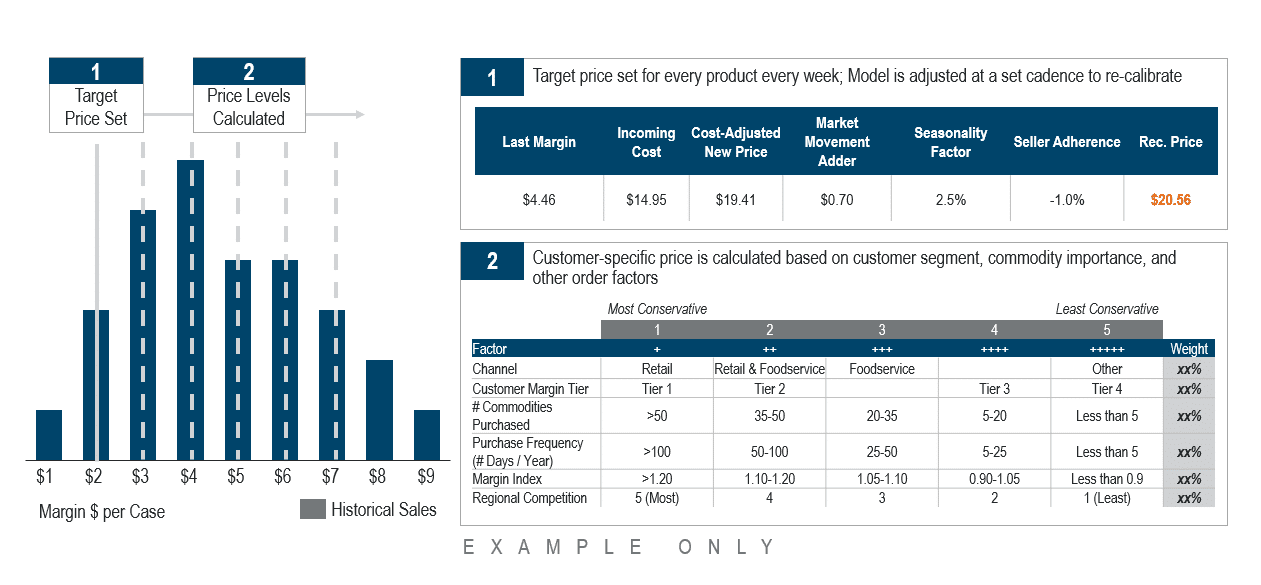 1
Target Price Set

2
Price Levels Calculated

$1 $2 $3 $4 $5 $6 $7 $8 $9

Margin $ per Case

Historical Sales

1 Target price set for every product every week; Model is adjusted at a set cadence to re-calibrate

| Last Margin | Incoming Cost | Cost-Adjusted New Price | Market Movement Adder | Seasonality Factor | Seller Adherence | Rec. Price |
|---|---|---|---|---|---|---|
| $4.46 | $14.95 | $19.41 | $0.70 | 2.5% | -1.0% | $20.56 |

2 Customer-specific price is calculated based on customer segment, commodity importance, and other order factors

Most Conservative
Least Conservative

| | 1 | 2 | 3 | 4 | 5 | |
|---|---|---|---|---|---|---|
| Factor | + | ++ | +++ | ++++ | +++++ | Weight |
| Channel | Retail | Retail & Foodservice | Foodservice | | Other | xx% |
| Customer Margin Tier | Tier 1 | Tier 2 | | Tier 3 | Tier 4 | xx% |
| # Commodities Purchased | >50 | 35-50 | 20-35 | 5-20 | Less than 5 | xx% |
| Purchase Frequency (# Days / Year) | >100 | 50-100 | 25-50 | 5-25 | Less than 5 | xx% |
| Margin Index | >1.20 | 1.10-1.20 | 1.05-1.10 | 0.90-1.05 | Less than 0.9 | xx% |
| Regional Competition | 5 (Most) | 4 | 3 | 2 | 1 (Least) | xx% |

EXAMPLE ONLY